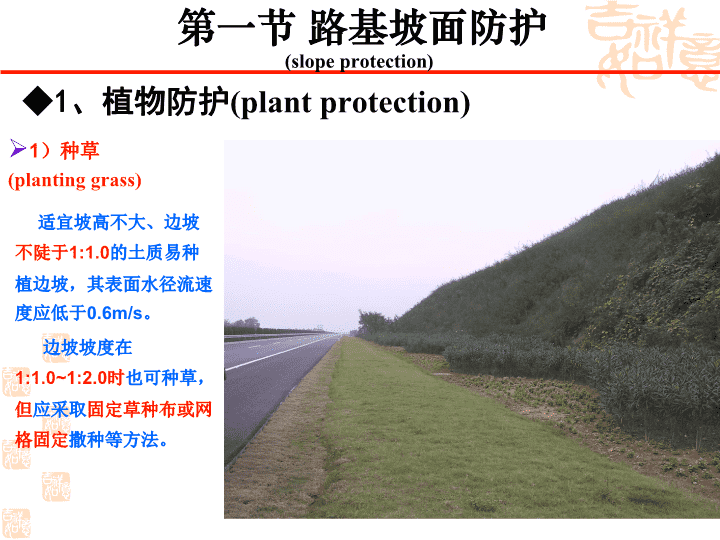 第一节 路基坡面防护
(slope protection)

◆1、植物防护(plant protection)

➢1）种草
(planting grass)

适宜坡高不大、边坡不陡于1:1.0的土质易种植边坡，其表面水径流速度应低于0.6m/s。

边坡坡度在1:1.0~1:2.0时也可种草，但应采取固定草种布或网格固定撒种等方法。